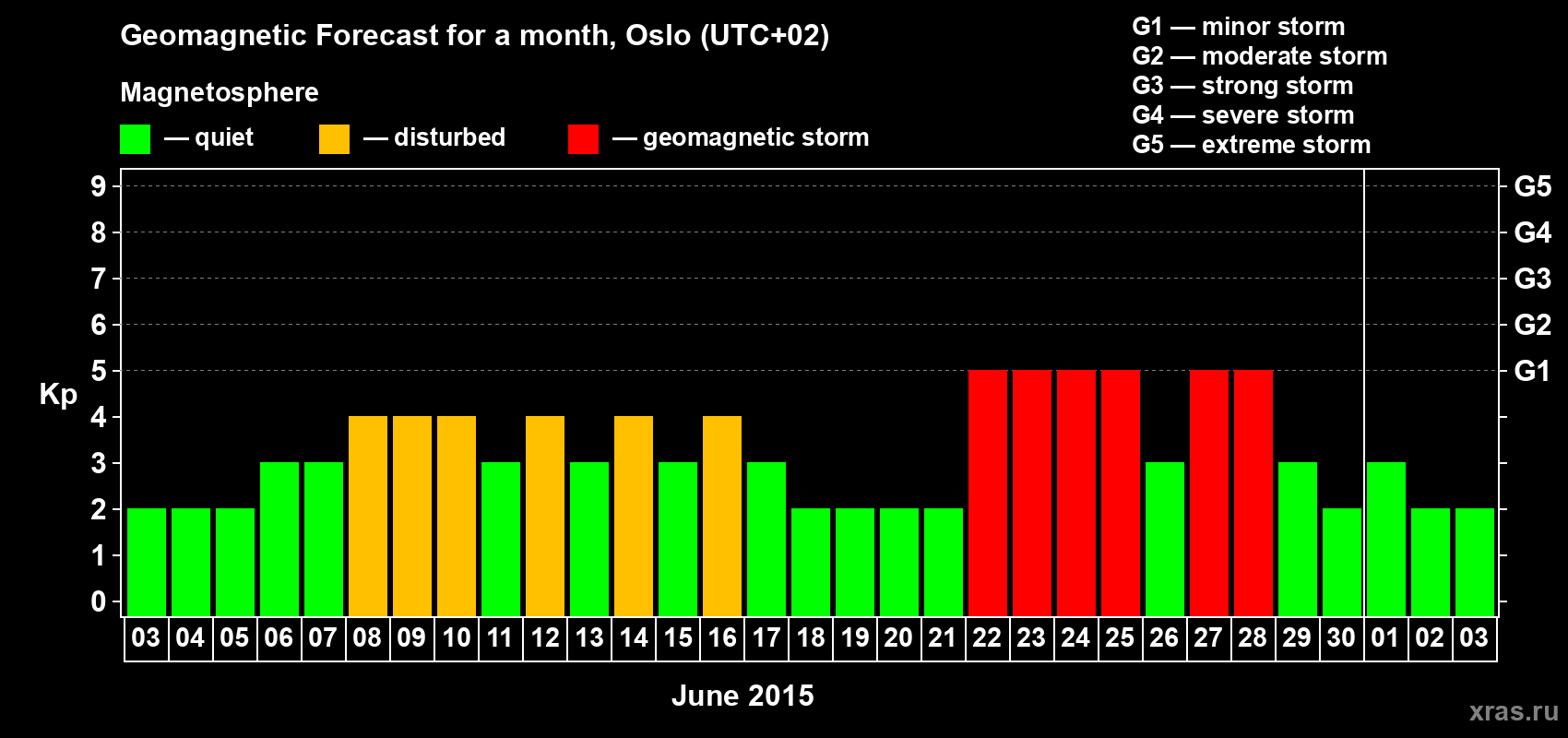 Geomagnetic Forecast for a month, Oslo (UTC+02)

Magnetosphere

— quiet — disturbed — geomagnetic storm

G1 — minor storm
G2 — moderate storm
G3 — strong storm
G4 — severe storm
G5 — extreme storm

Kp

9 8 7 6 5 4 3 2 1 0

G5 G4 G3 G2 G1

03 04 05 06 07 08 09 10 11 12 13 14 15 16 17 18 19 20 21 22 23 24 25 26 27 28 29 30 01 02 03

June 2015

xras.ru